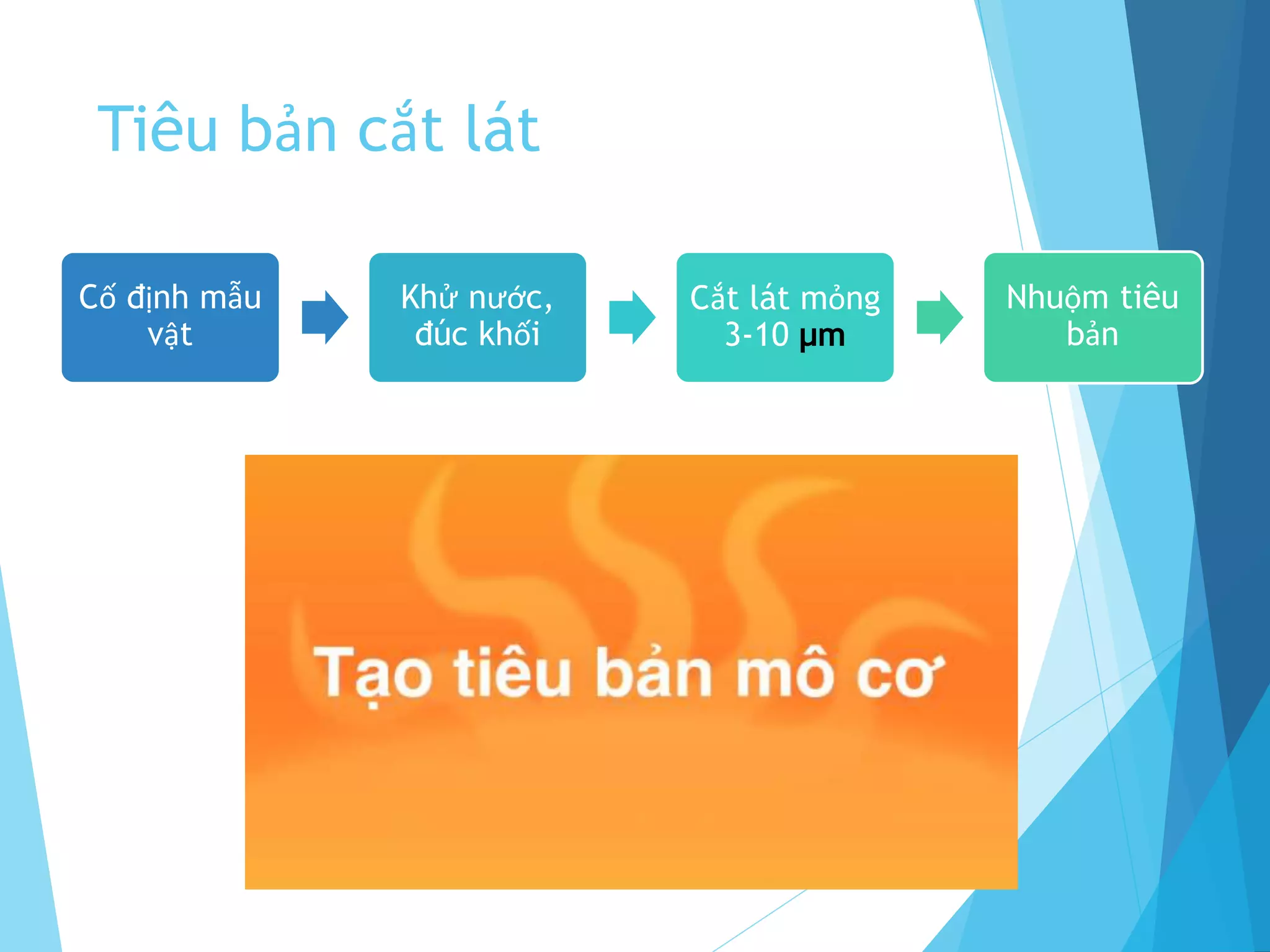 Tiêu bản cắt lát

Cố định mẫu vật

Khử nước, đúc khối

Cắt lát mỏng 3-10 µm

Nhuộm tiêu bản

Tạo tiêu bản mô cơ